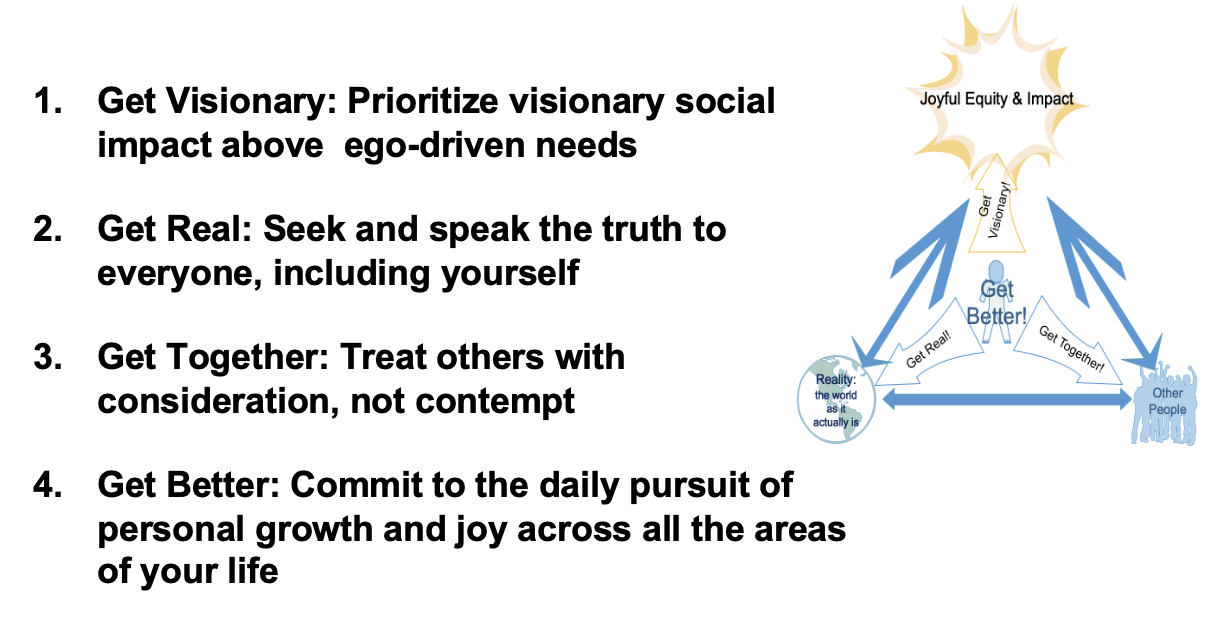 1. Get Visionary: Prioritize visionary social impact above ego-driven needs

2. Get Real: Seek and speak the truth to everyone, including yourself

3. Get Together: Treat others with consideration, not contempt

4. Get Better: Commit to the daily pursuit of personal growth and joy across all the areas of your life

Joyful Equity & Impact

Get Visionary!

Get Better!

Get Real!

Get Together!

Reality: the world as it actually is

Other People